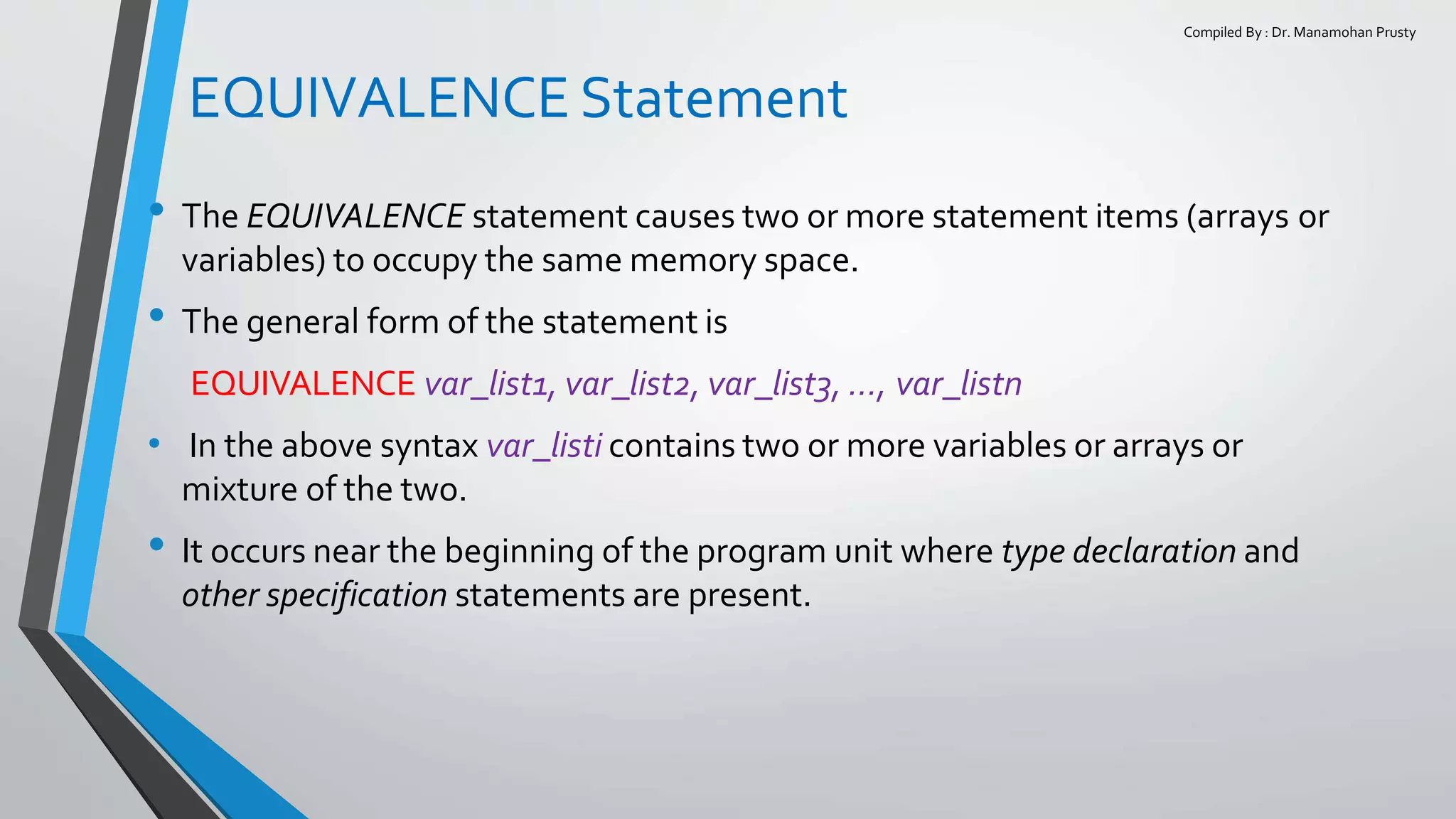 Compiled By : Dr. Manamohan Prusty

EQUIVALENCE Statement

• The EQUIVALENCE statement causes two or more statement items (arrays or variables) to occupy the same memory space.

• The general form of the statement is

EQUIVALENCE var_list1, var_list2, var_list3, ..., var_listn

• In the above syntax var_listi contains two or more variables or arrays or mixture of the two.

• It occurs near the beginning of the program unit where type declaration and other specification statements are present.